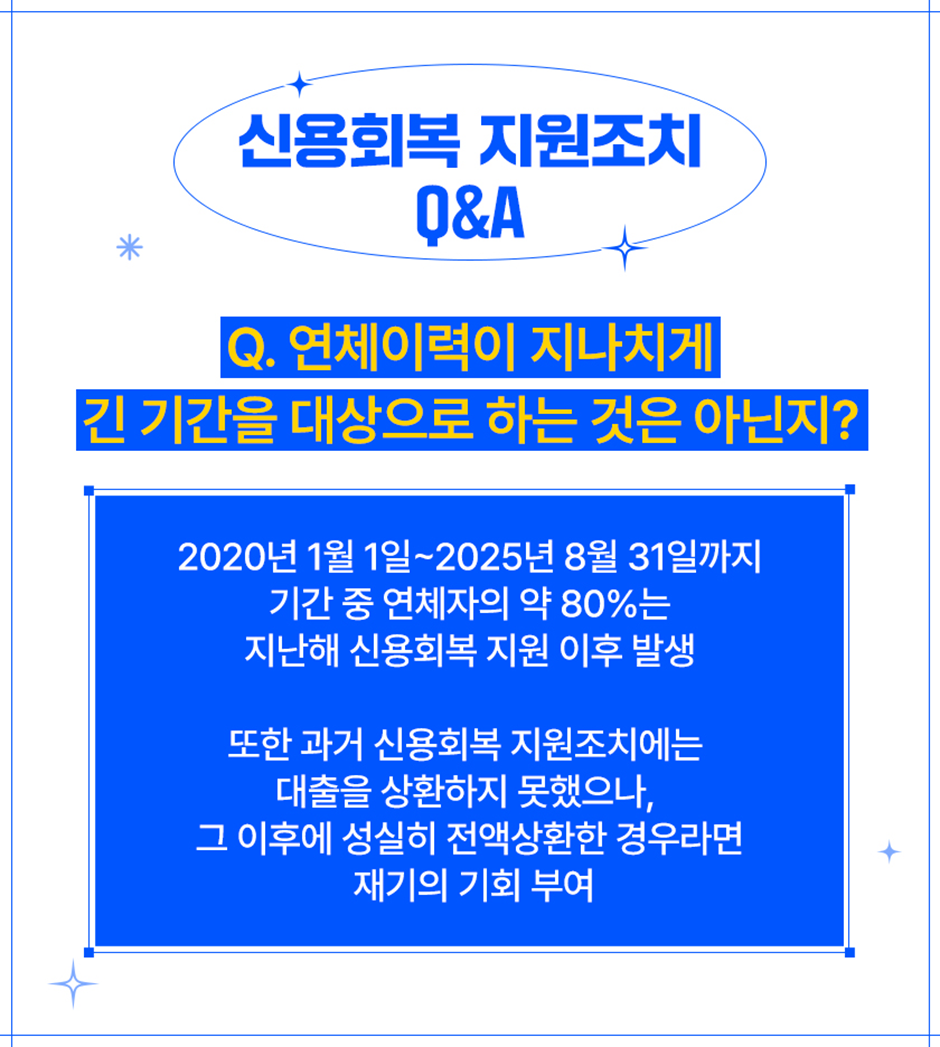 신용회복 지원조치
Q&A

Q. 연체이력이 지나치게
긴 기간을 대상으로 하는 것은 아닌지?

2020년 1월 1일~2025년 8월 31일까지
기간 중 연체자의 약 80%는
지난해 신용회복 지원 이후 발생

또한 과거 신용회복 지원조치에는
대출을 상환하지 못했으나,
그 이후에 성실히 전액상환한 경우라면
재기의 기회 부여